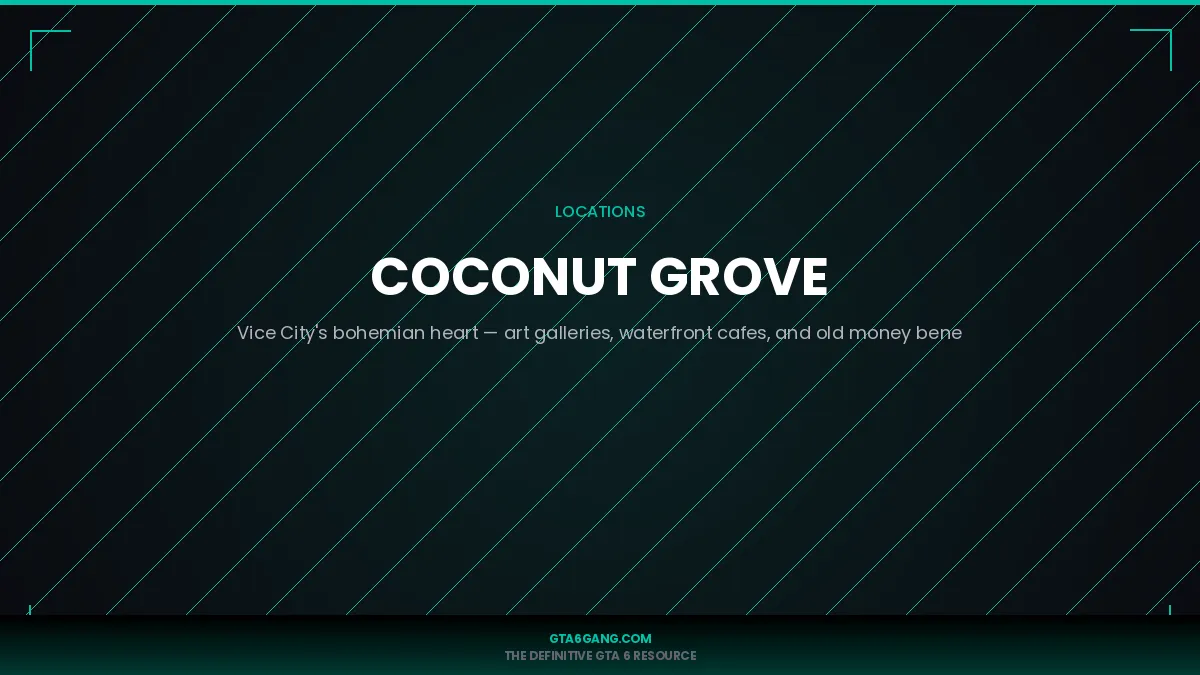 LOCATIONS

COCONUT GROVE

Vice City's bohemian heart — art galleries, waterfront cafes, and old money bene

GTA6GANG.COM
THE DEFINITIVE GTA 6 RESOURCE